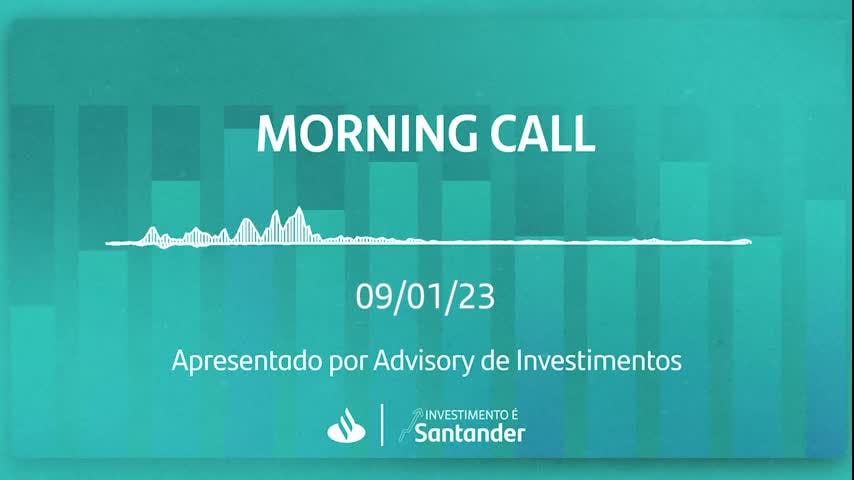 MORNING CALL

09/01/23

Apresentado por Advisory de Investimentos

INVESTIMENTO É
Santander